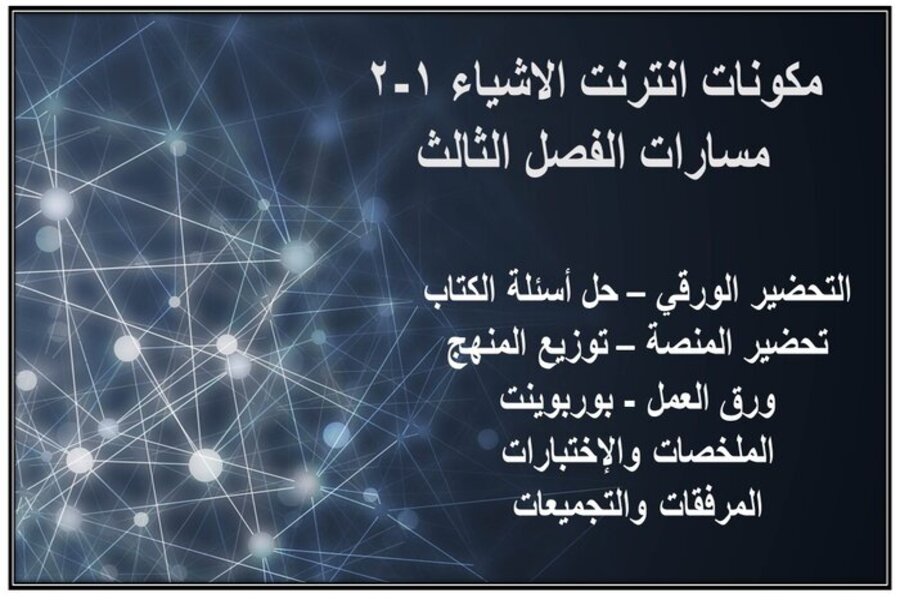 مكونات انترنت الاشياء ١-٢
مسارات الفصل الثالث

التحضير الورقي – حل أسئلة الكتاب
تحضير المنصة – توزيع المنهج
ورق العمل - بوربوينت
الملخصات والإختبارات
المرفقات والتجميعات